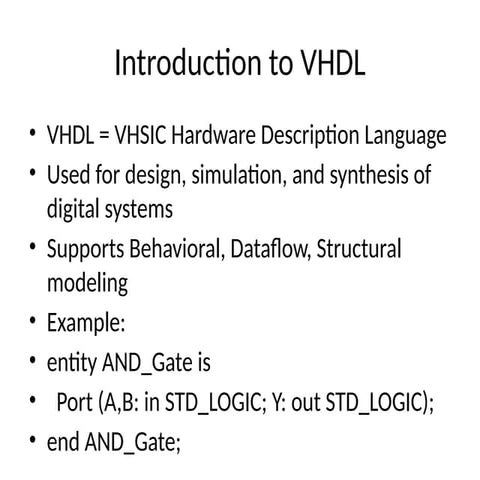 Introduction to VHDL

• VHDL = VHSIC Hardware Description Language
• Used for design, simulation, and synthesis of digital systems
• Supports Behavioral, Dataflow, Structural modeling
• Example:
• entity AND_Gate is
•  Port (A,B: in STD_LOGIC; Y: out STD_LOGIC);
• end AND_Gate;